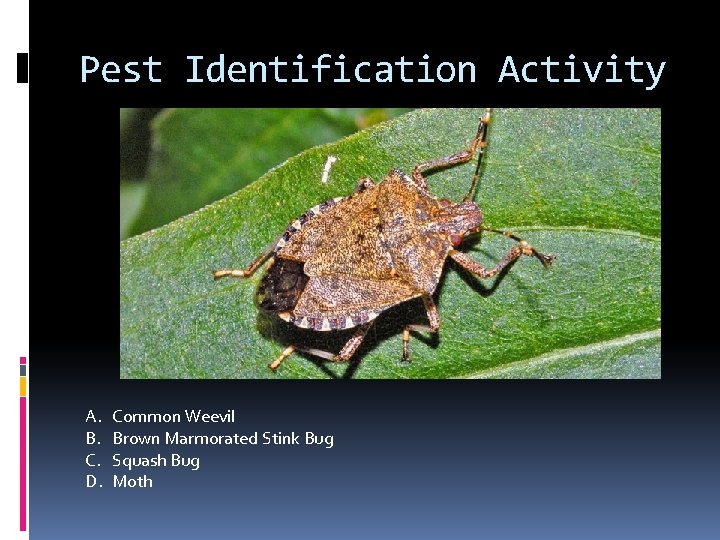 Pest Identification Activity

A. Common Weevil
B. Brown Marmorated Stink Bug
C. Squash Bug
D. Moth